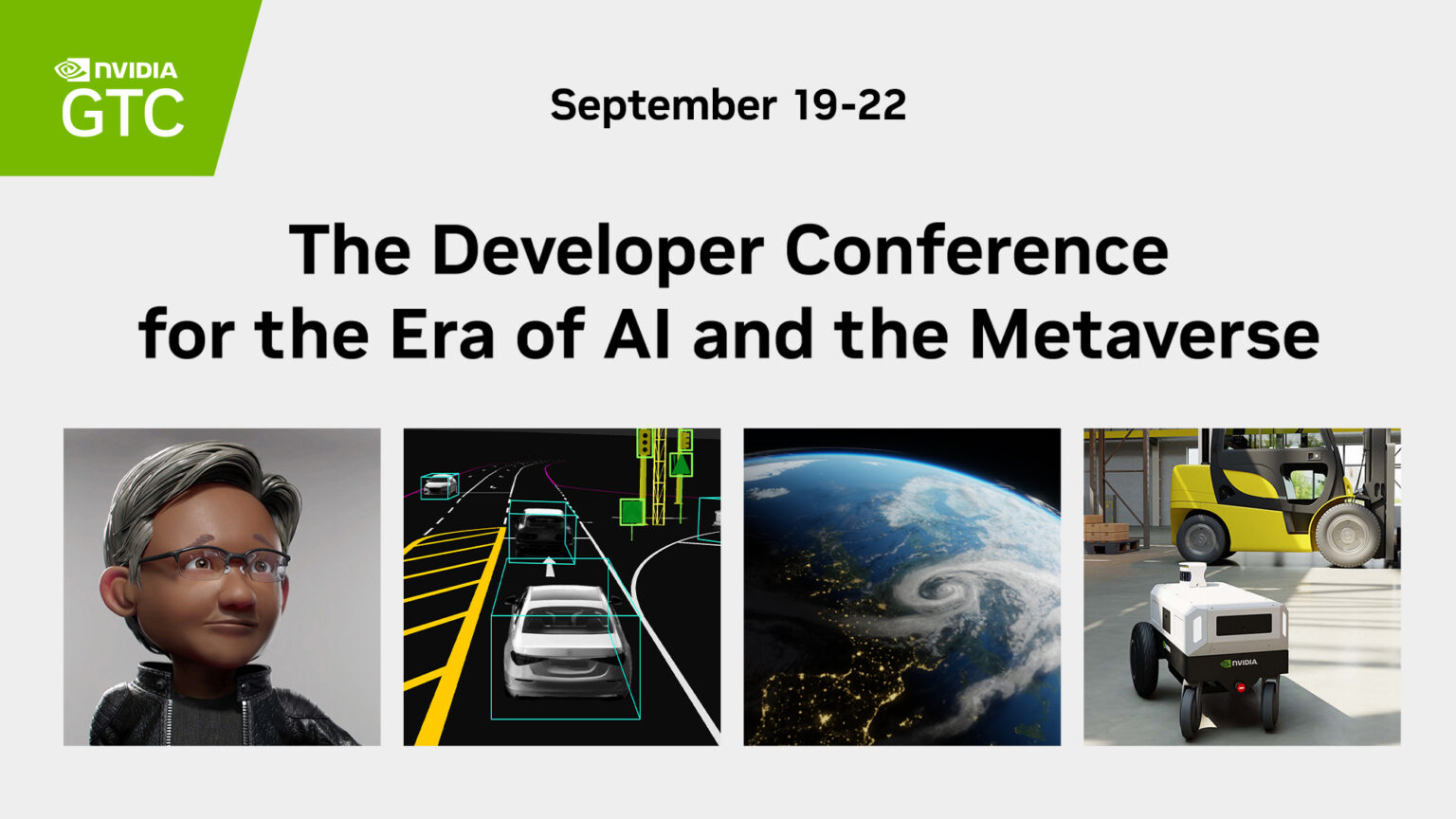 NVIDIA
GTC

September 19-22

The Developer Conference for the Era of AI and the Metaverse

NVIDIA